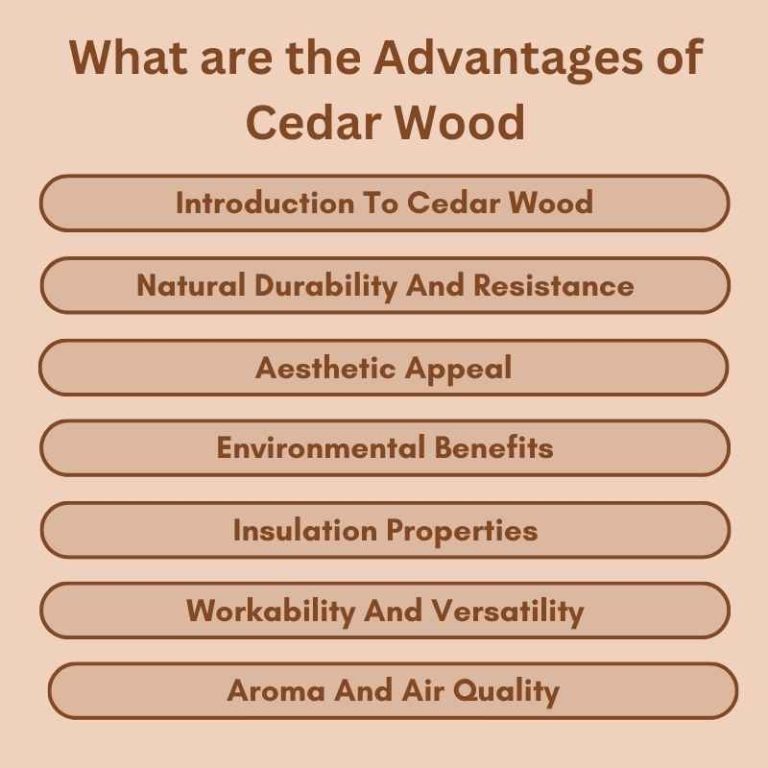 What are the Advantages of Cedar Wood

Introduction To Cedar Wood

Natural Durability And Resistance

Aesthetic Appeal

Environmental Benefits

Insulation Properties

Workability And Versatility

Aroma And Air Quality